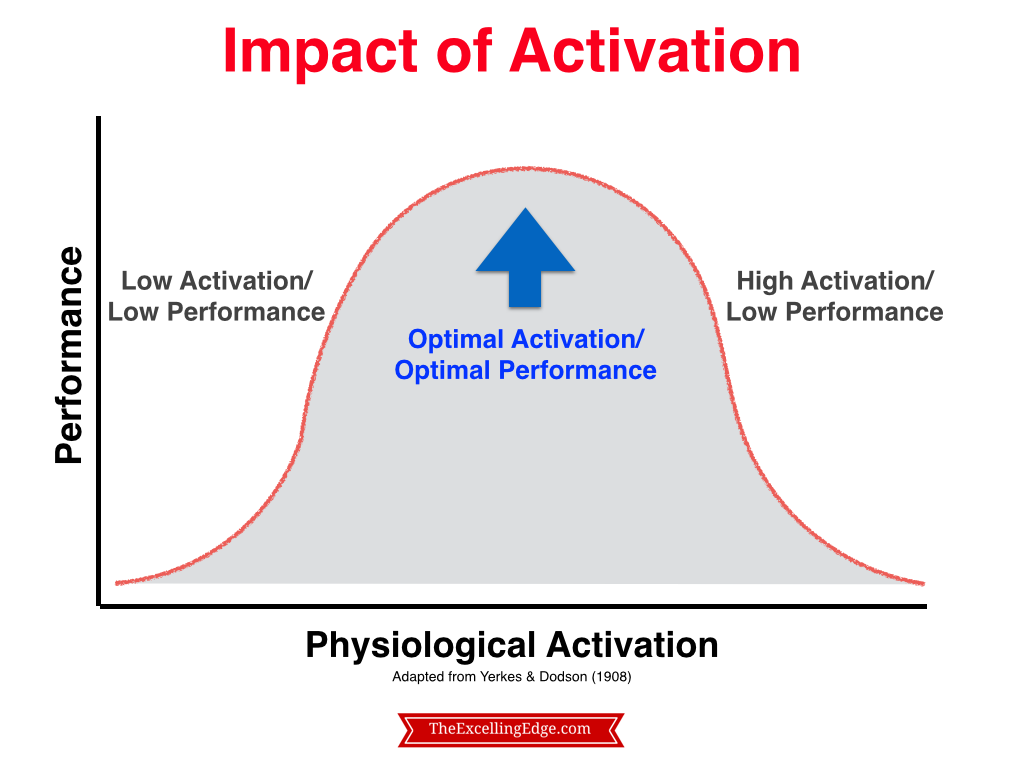 Impact of Activation

Performance

Low Activation/
Low Performance

Optimal Activation/
Optimal Performance

High Activation/
Low Performance

Physiological Activation

Adapted from Yerkes & Dodson (1908)

TheExcellingEdge.com